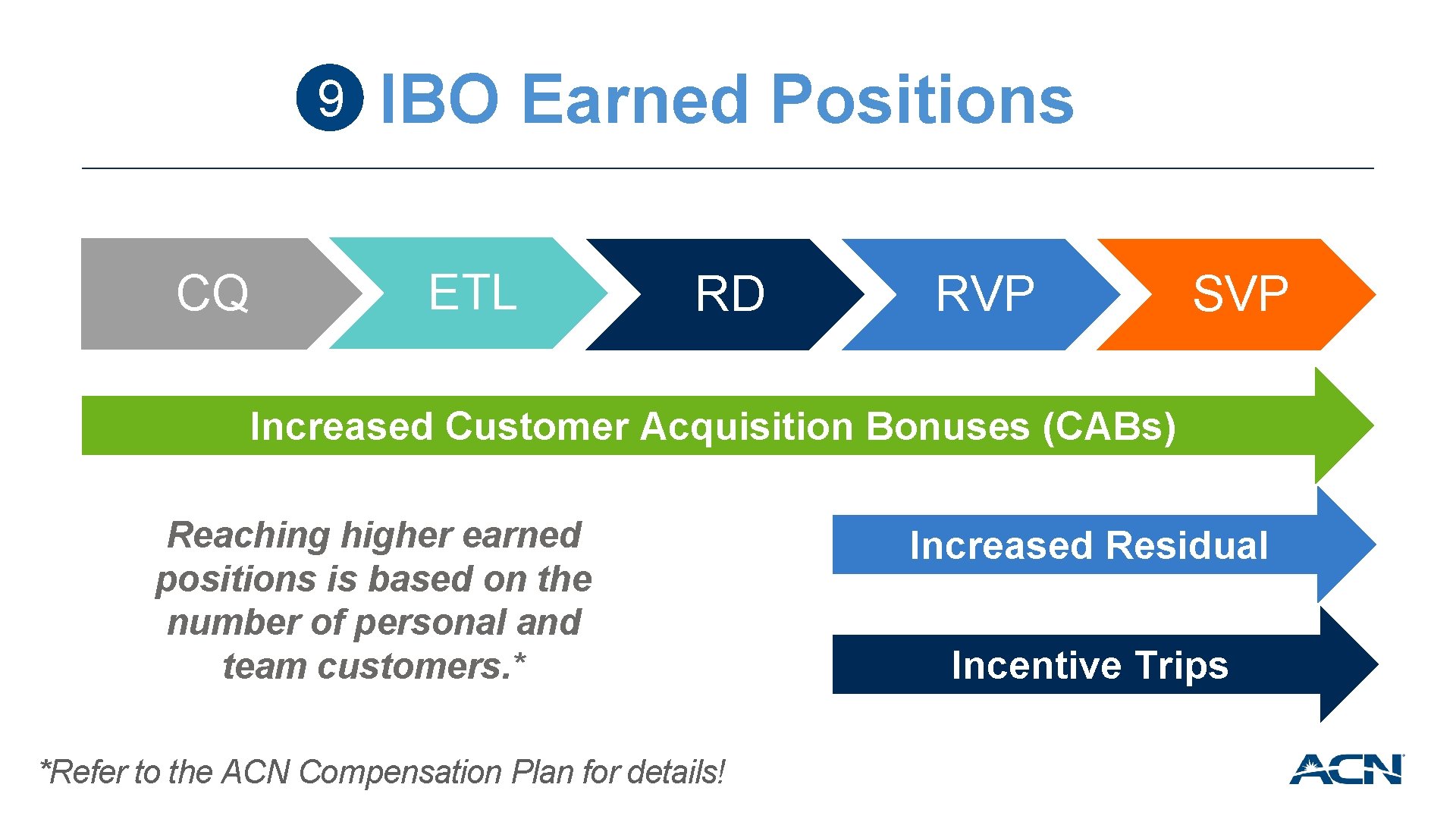 9 IBO Earned Positions

CQ

ETL

RD

RVP

SVP

Increased Customer Acquisition Bonuses (CABs)

Reaching higher earned positions is based on the number of personal and team customers.*

Increased Residual

Incentive Trips

*Refer to the ACN Compensation Plan for details!

ACN